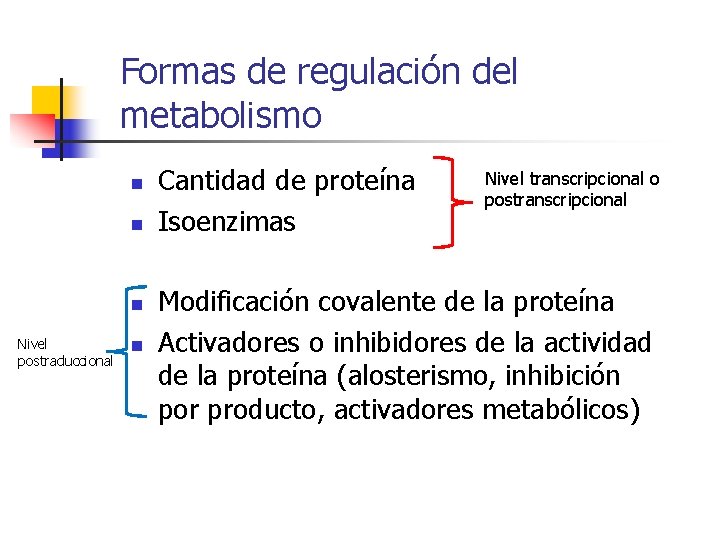 Formas de regulación del metabolismo

- Cantidad de proteína
- Isoenzimas

Nivel transcripcional o postranscripcional

- Modificación covalente de la proteína
- Activadores o inhibidores de la actividad de la proteína (alosterismo, inhibición por producto, activadores metabólicos)

Nivel postraduccional